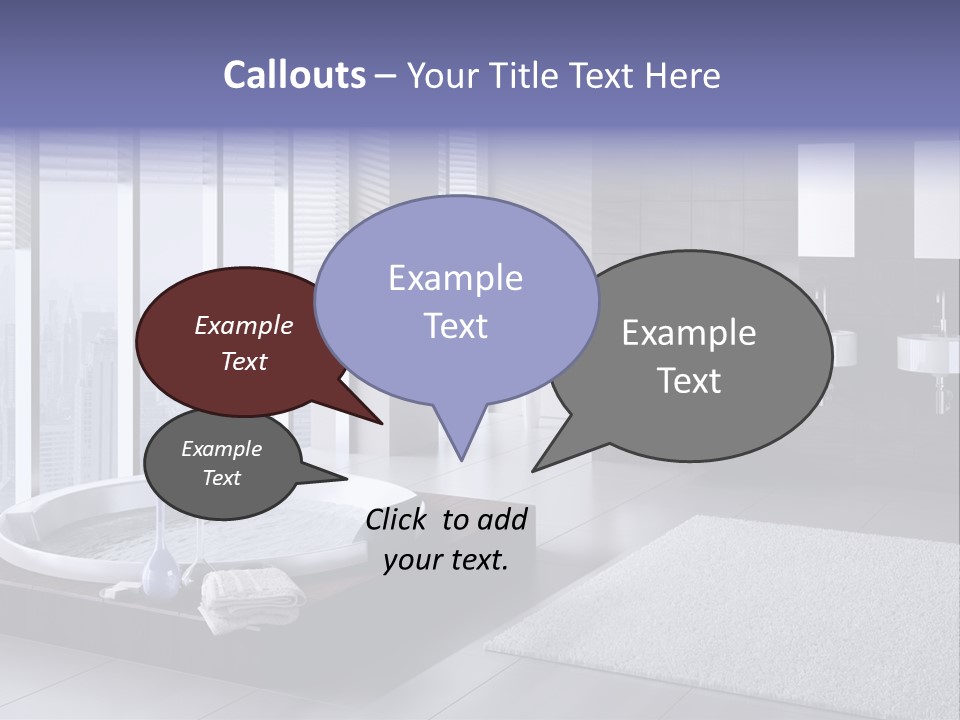 Callouts – Your Title Text Here

Example Text

Example Text

Example Text

Example Text

Click to add your text.